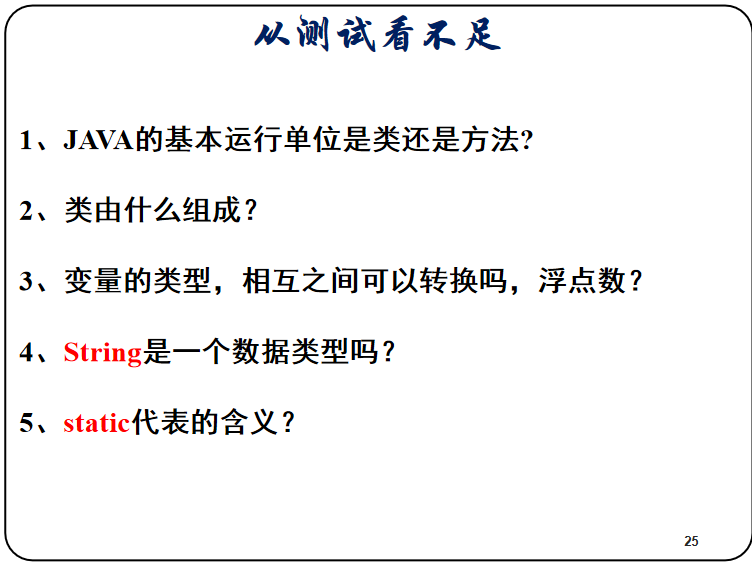 从测试看不足

1、JAVA的基本运行单位是类还是方法?

2、类由什么组成？

3、变量的类型，相互之间可以转换吗，浮点数？

4、String是一个数据类型吗？

5、static代表的含义？

25